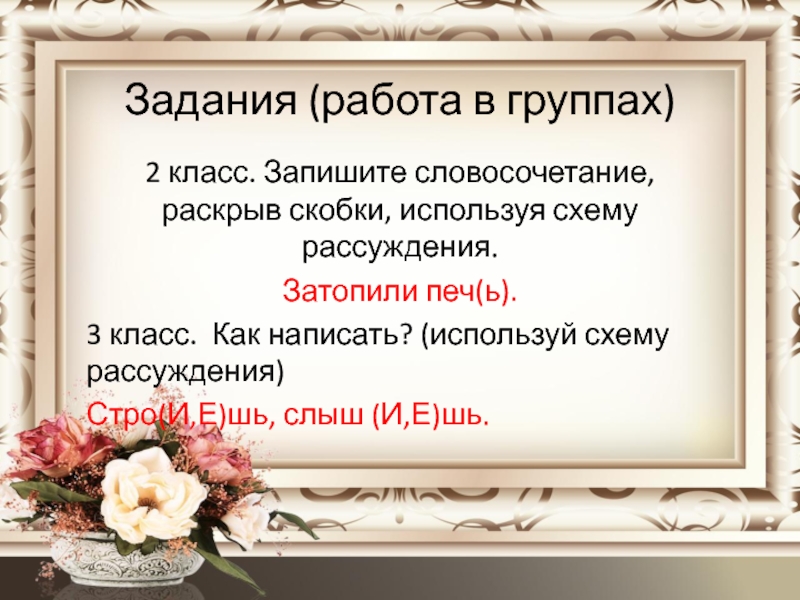 Задания (работа в группах)

2 класс. Запишите словосочетание, раскрыв скобки, используя схему рассуждения.

Затопили печ(ь).

3 класс.  Как написать? (используй схему рассуждения)

Стро(И,Е)шь, слыш (И,Е)шь.